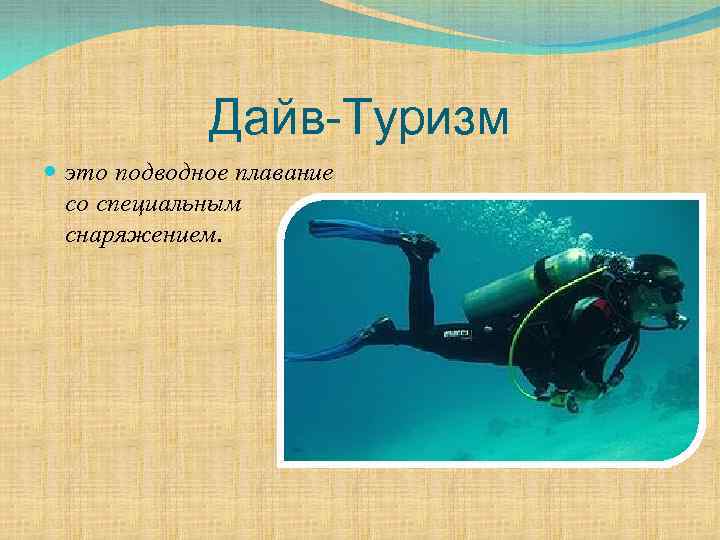 Дайв-Туризм

это подводное плавание со специальным снаряжением.